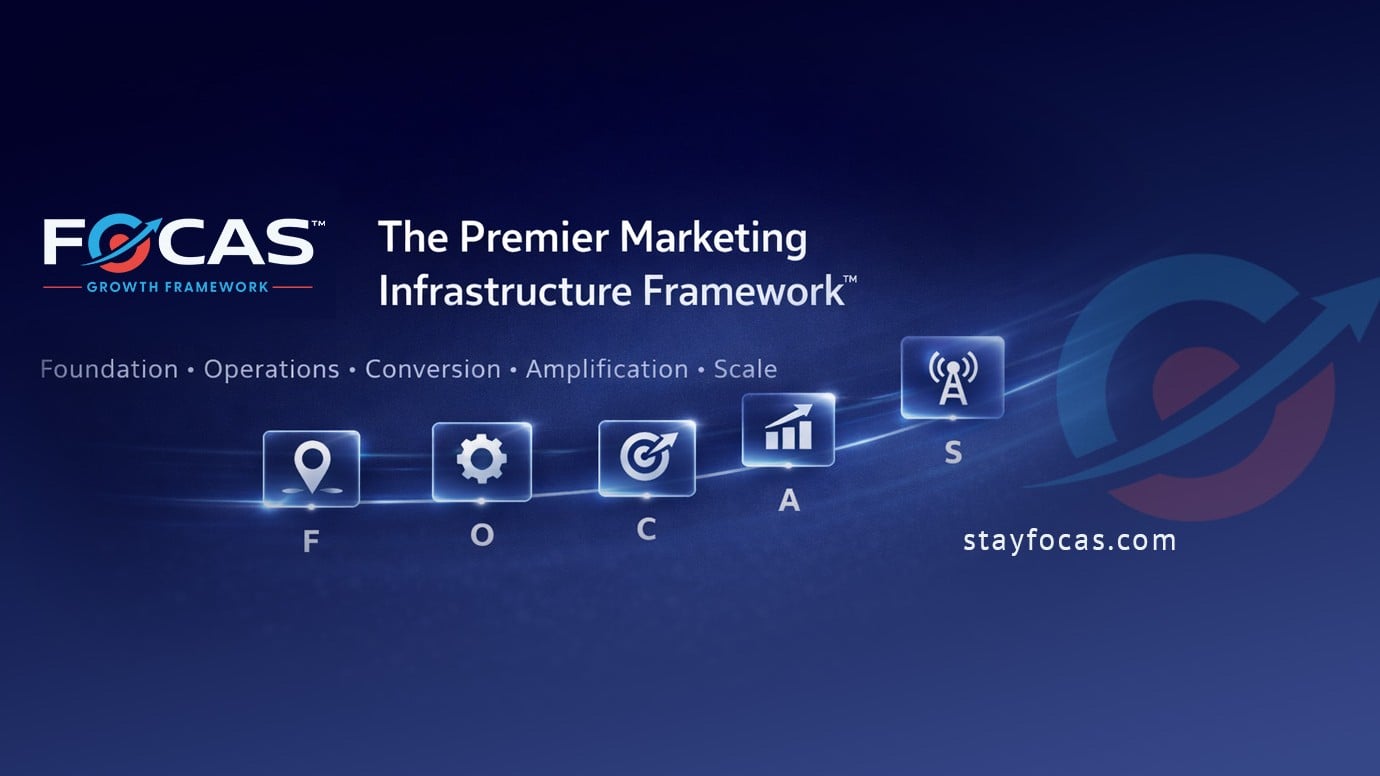 FOCAS™
GROWTH FRAMEWORK

The Premier Marketing Infrastructure Framework™

Foundation • Operations • Conversion • Amplification • Scale

F

O

C

A

S

stayfocas.com